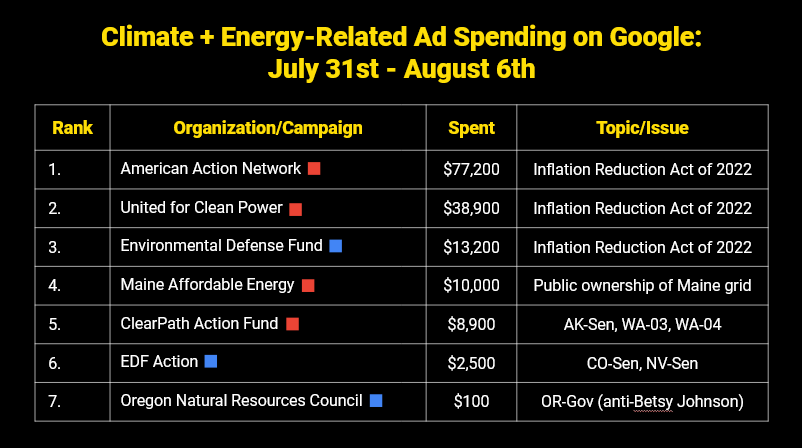 Climate + Energy-Related Ad Spending on Google: July 31st - August 6th

| Rank | Organization/Campaign | Spent | Topic/Issue |
|---|---|---|---|
| 1. | American Action Network | \$77,200 | Inflation Reduction Act of 2022 |
| 2. | United for Clean Power | \$38,900 | Inflation Reduction Act of 2022 |
| 3. | Environmental Defense Fund | \$13,200 | Inflation Reduction Act of 2022 |
| 4. | Maine Affordable Energy | \$10,000 | Public ownership of Maine grid |
| 5. | ClearPath Action Fund | \$8,900 | AK-Sen, WA-03, WA-04 |
| 6. | EDF Action | \$2,500 | CO-Sen, NV-Sen |
| 7. | Oregon Natural Resources Council | \$100 | OR-Gov (anti-Betsy Johnson) |